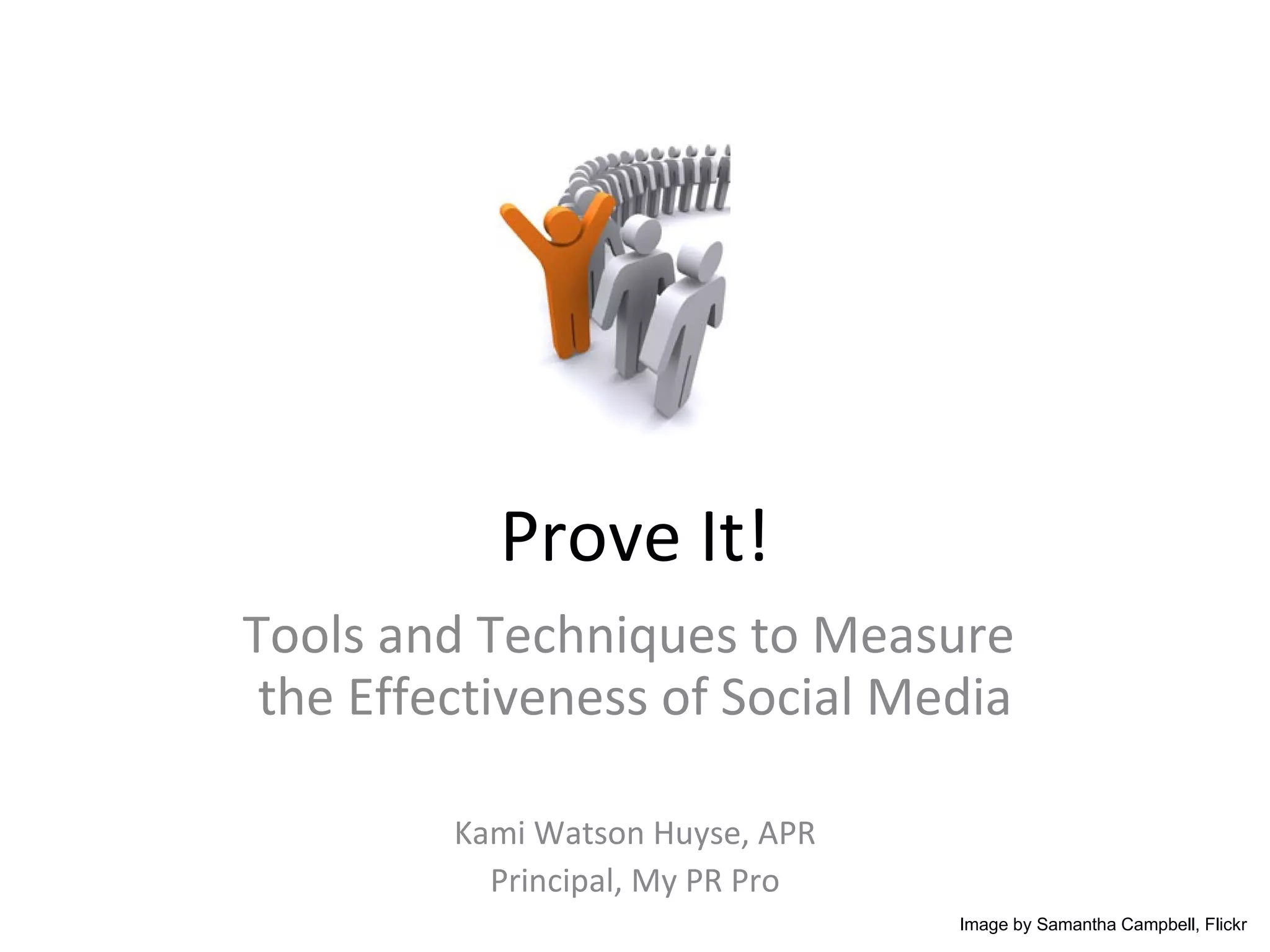 Prove It!

Tools and Techniques to Measure the Effectiveness of Social Media

Kami Watson Huyse, APR
Principal, My PR Pro

Image by Samantha Campbell, Flickr